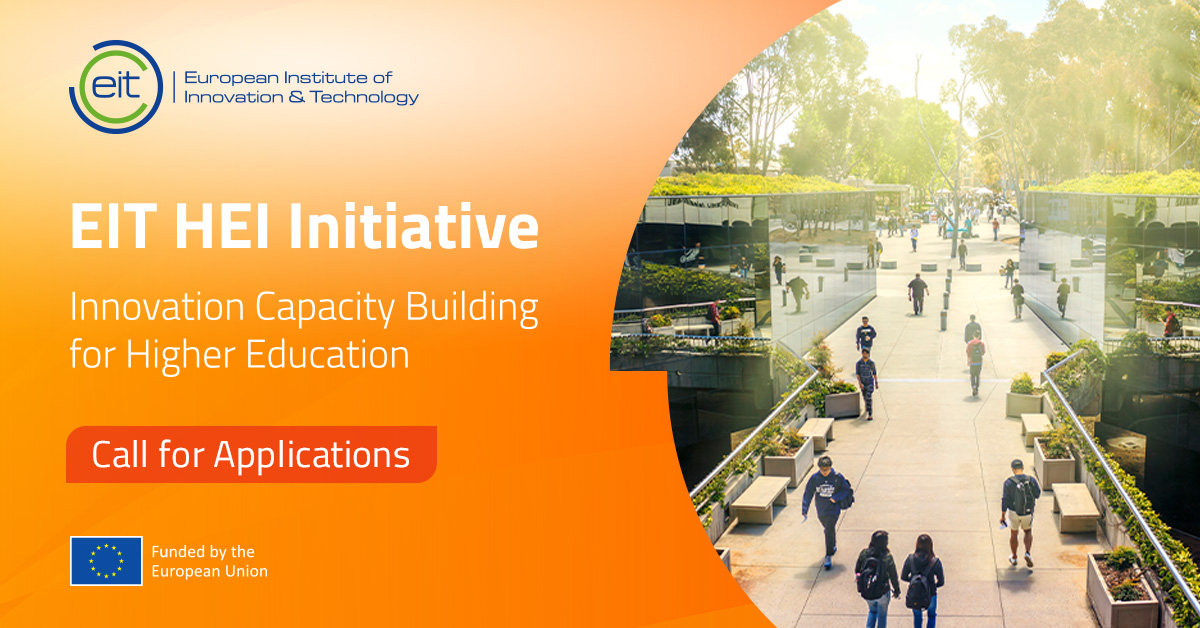 eit

European Institute of Innovation & Technology

EIT HEI Initiative

Innovation Capacity Building for Higher Education

Call for Applications

Funded by the European Union